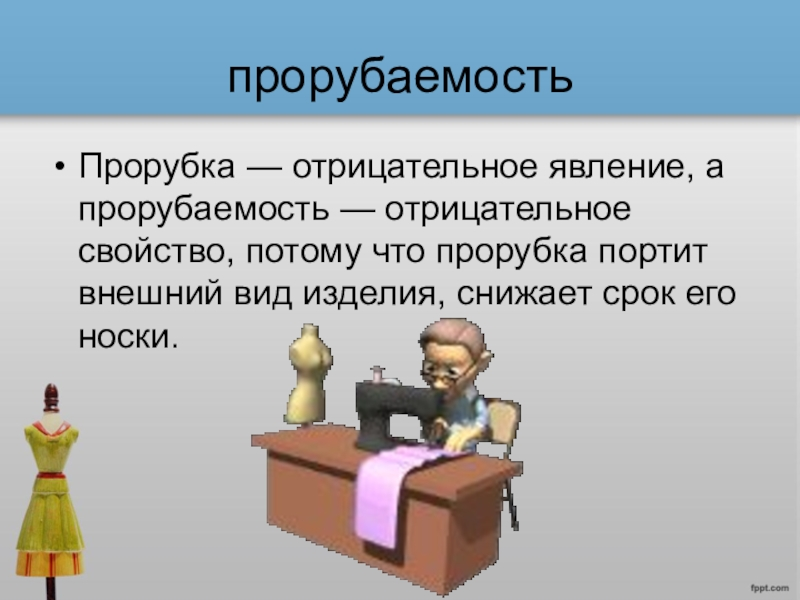 прорубаемость

• Прорубка — отрицательное явление, а прорубаемость — отрицательное свойство, потому что прорубка портит внешний вид изделия, снижает срок его носки.

fppt.com